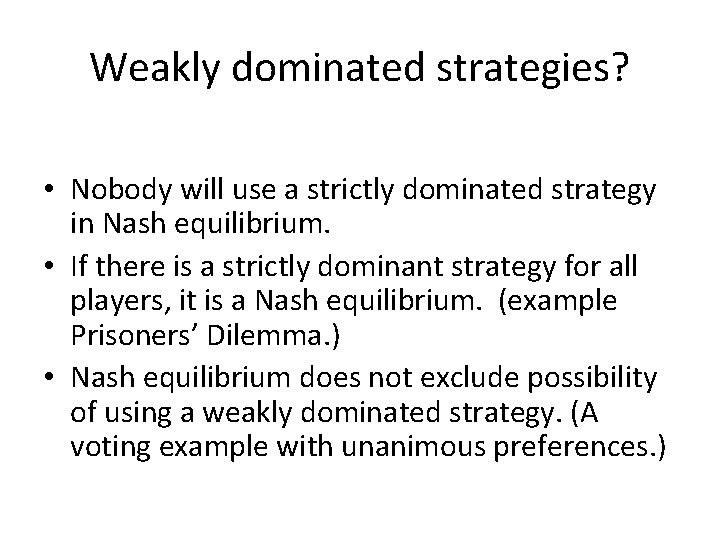 Weakly dominated strategies?

• Nobody will use a strictly dominated strategy in Nash equilibrium.
• If there is a strictly dominant strategy for all players, it is a Nash equilibrium. (example Prisoners' Dilemma.)
• Nash equilibrium does not exclude possibility of using a weakly dominated strategy. (A voting example with unanimous preferences.)